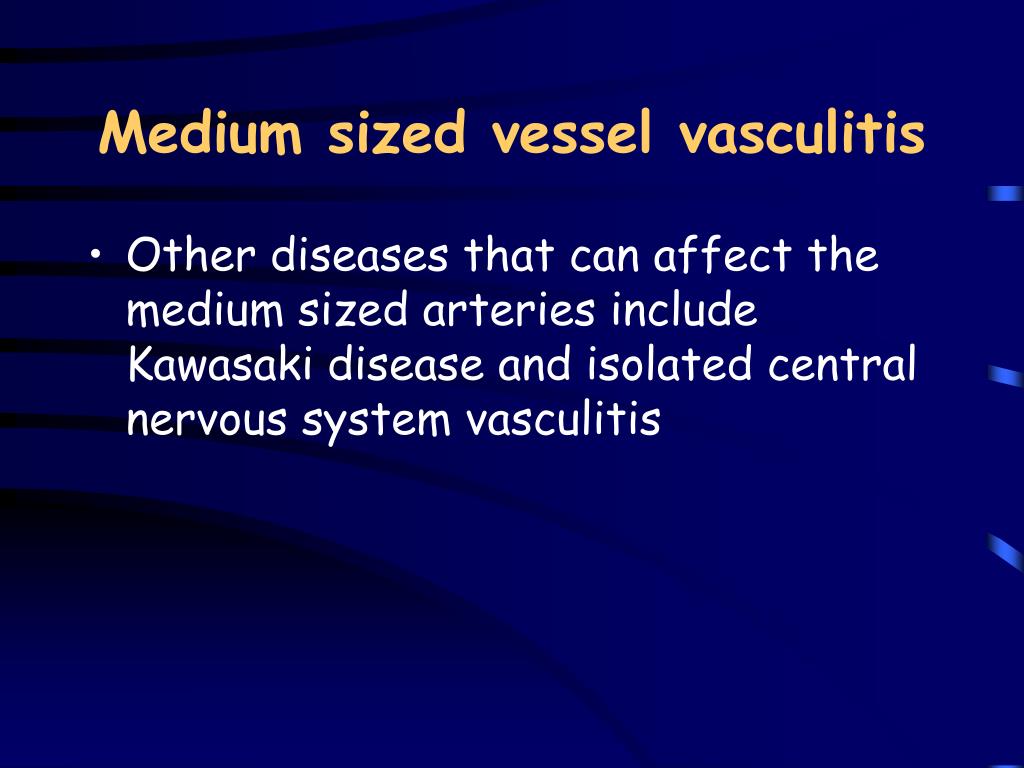 Medium sized vessel vasculitis

• Other diseases that can affect the medium sized arteries include Kawasaki disease and isolated central nervous system vasculitis